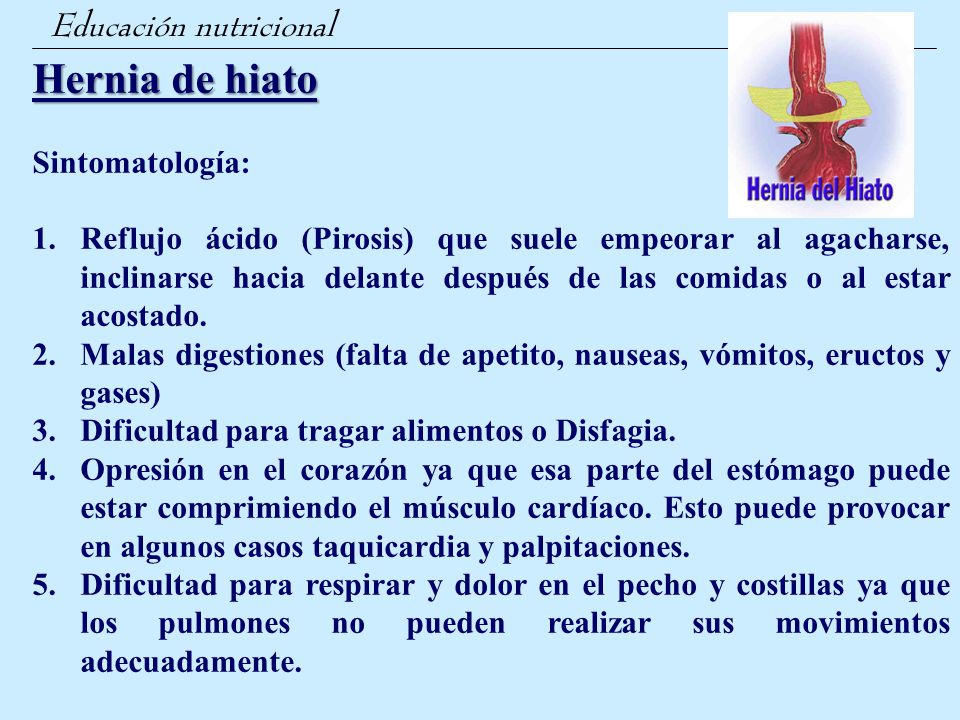 Educación nutricional

Hernia de hiato

Hernia del Hiato

Sintomatología:

1. Reflujo ácido (Pirosis) que suele empeorar al agacharse, inclinarse hacia delante después de las comidas o al estar acostado.
2. Malas digestiones (falta de apetito, nauseas, vómitos, eructos y gases)
3. Dificultad para tragar alimentos o Disfagia.
4. Opresión en el corazón ya que esa parte del estómago puede estar comprimiendo el músculo cardíaco. Esto puede provocar en algunos casos taquicardia y palpitaciones.
5. Dificultad para respirar y dolor en el pecho y costillas ya que los pulmones no pueden realizar sus movimientos adecuadamente.